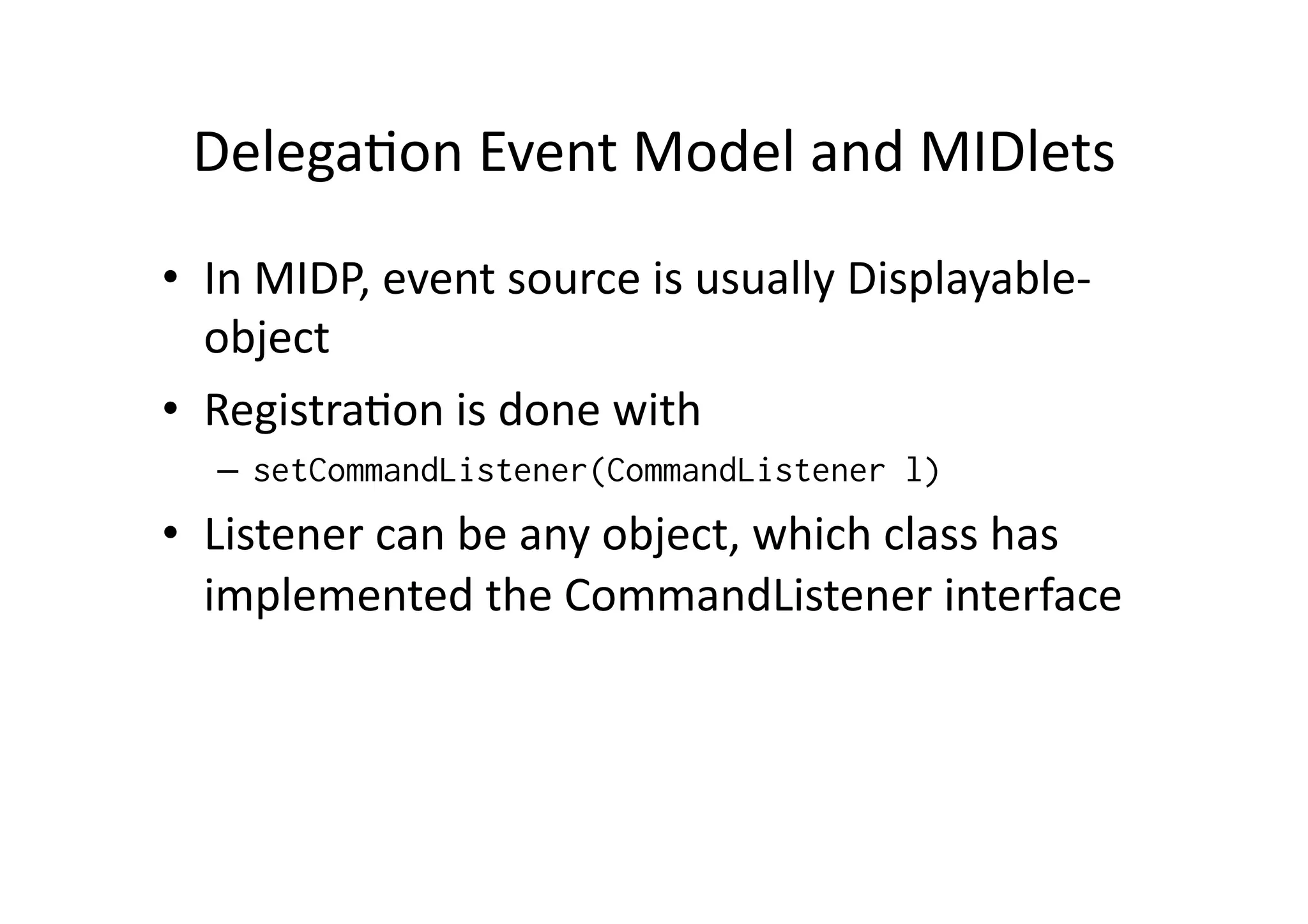 Delegation Event Model and MIDlets

• In MIDP, event source is usually Displayable-object

• Registration is done with
– setCommandListener(CommandListener l)

• Listener can be any object, which class has implemented the CommandListener interface